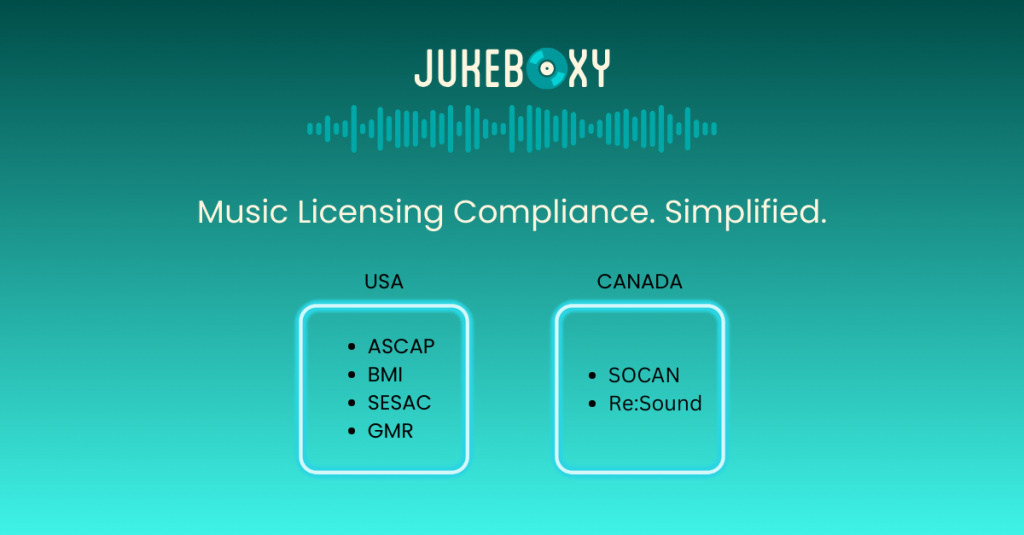 JUKEBOXY

Music Licensing Compliance. Simplified.

USA

- ASCAP
- BMI
- SESAC
- GMR

CANADA

- SOCAN
- Re:Sound